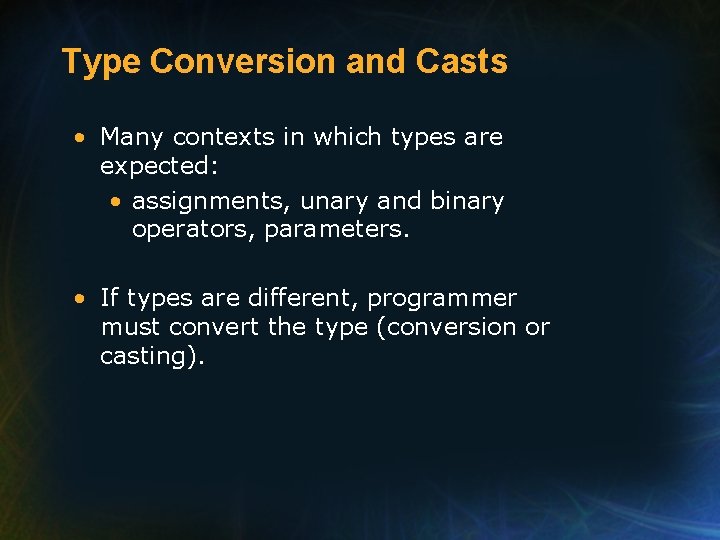 Type Conversion and Casts

• Many contexts in which types are expected:
  • assignments, unary and binary operators, parameters.

• If types are different, programmer must convert the type (conversion or casting).